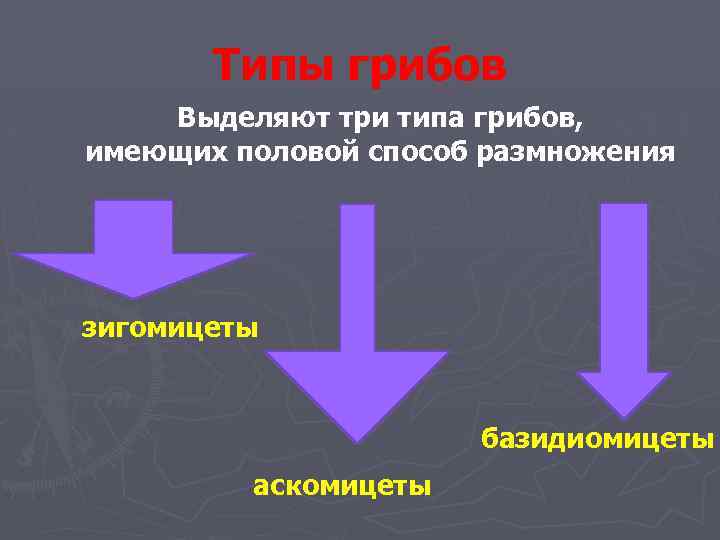 Типы грибов

Выделяют три типа грибов, имеющих половой способ размножения

зигомицеты

аскомицеты

базидиомицеты